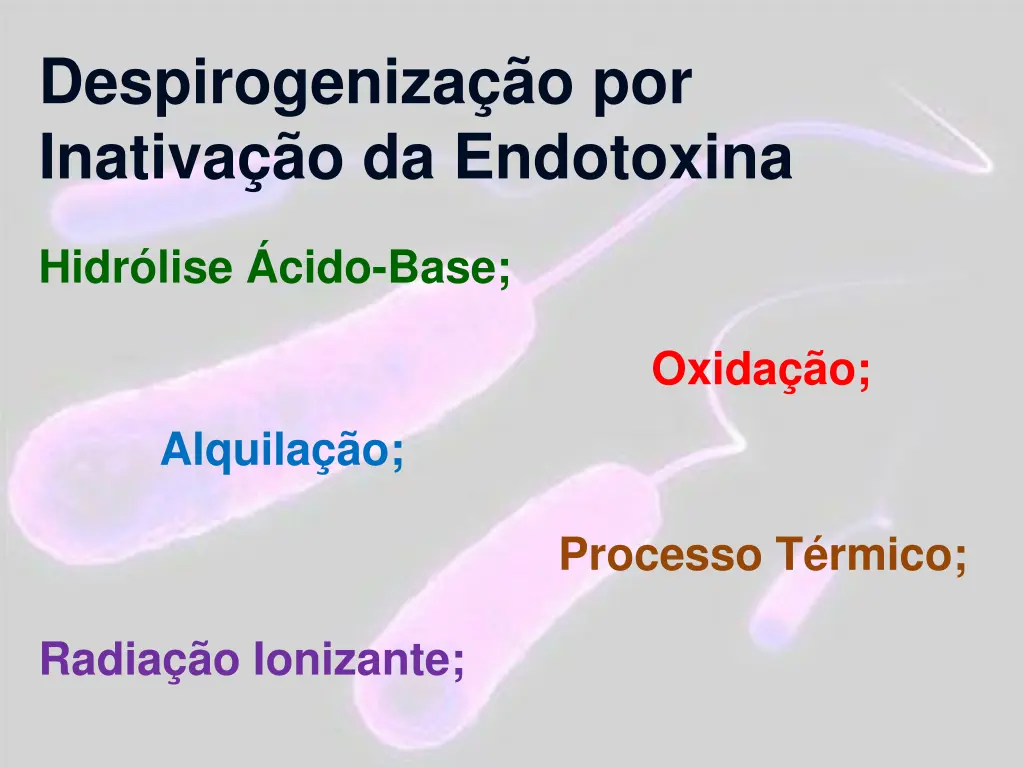 Despirogenização por Inativação da Endotoxina

Hidrólise Ácido-Base;

Oxidação;

Alquilação;

Processo Térmico;

Radiação Ionizante;